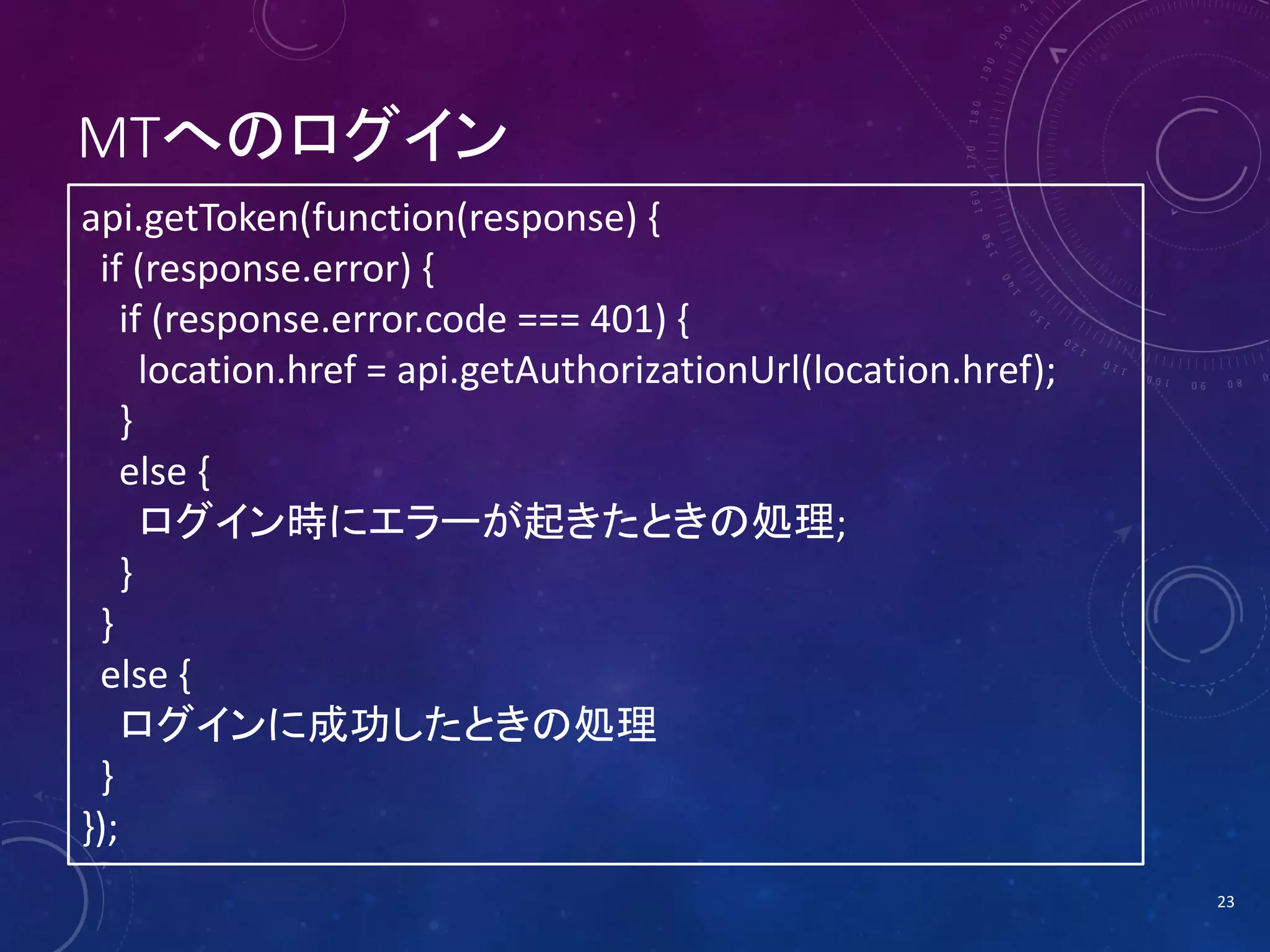 MTへのログイン

api.getToken(function(response) {
 if (response.error) {
  if (response.error.code === 401) {
   location.href = api.getAuthorizationUrl(location.href);
  }
  else {
   ログイン時にエラーが起きたときの処理;
  }
 }
 else {
  ログインに成功したときの処理
 }
});

23